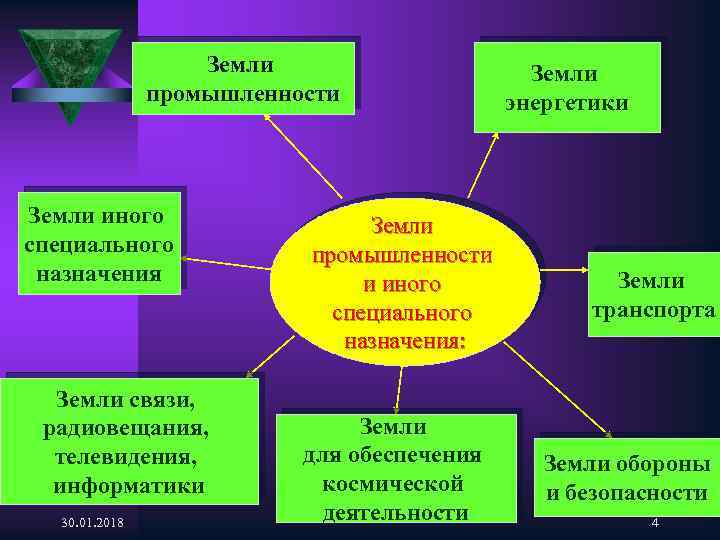 Земли промышленности

Земли энергетики

Земли иного специального назначения

Земли промышленности и иного специального назначения:

Земли транспорта

Земли связи, радиовещания, телевидения, информатики

Земли для обеспечения космической деятельности

Земли обороны и безопасности

30.01.2018

4